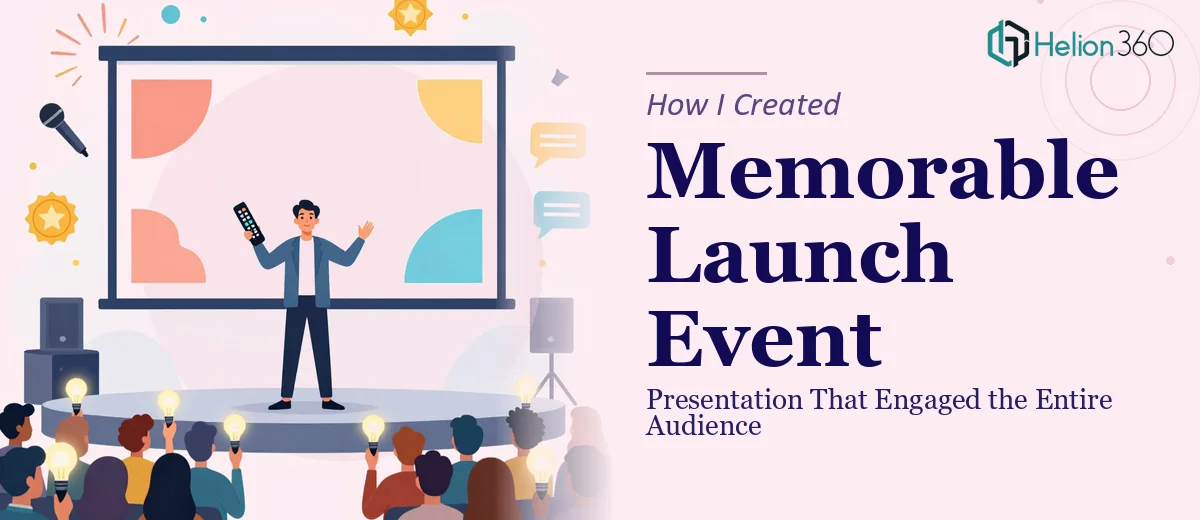 Helion360

How I Created

Memorable Launch Event

Presentation That Engaged the Entire Audience